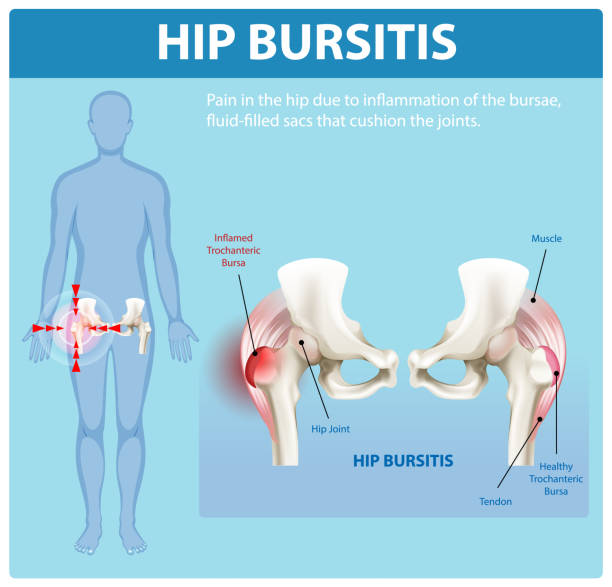 HIP BURSITIS

Pain in the hip due to inflammation of the bursae, fluid-filled sacs that cushion the joints.

Inflamed Trochanteric Bursa

Muscle

Hip Joint

HIP BURSITIS

Healthy Trochanteric Bursa

Tendon